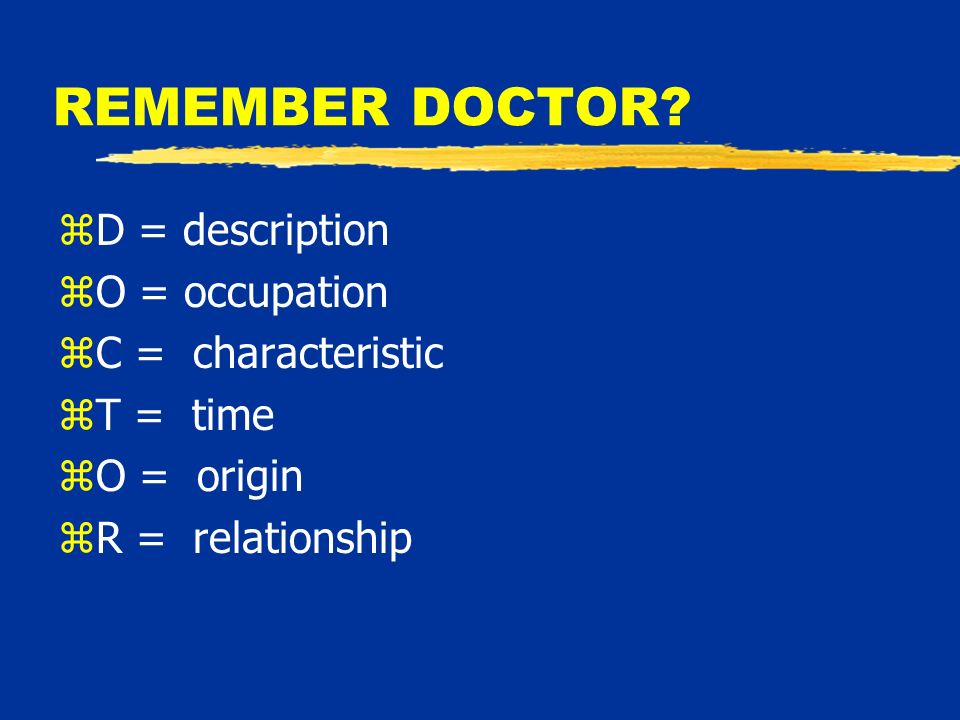 REMEMBER DOCTOR?

⌘D = description
⌘O = occupation
⌘C = characteristic
⌘T = time
⌘O = origin
⌘R = relationship